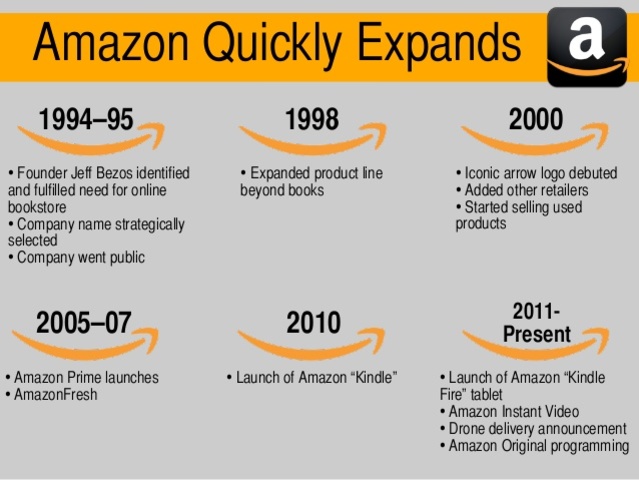 Amazon Quickly Expands

a

1994–95

• Founder Jeff Bezos identified and fulfilled need for online bookstore
• Company name strategically selected
• Company went public

1998

• Expanded product line beyond books

2000

• Iconic arrow logo debuted
• Added other retailers
• Started selling used products

2005–07

• Amazon Prime launches
• AmazonFresh

2010

• Launch of Amazon “Kindle”

2011-Present

• Launch of Amazon “Kindle Fire” tablet
• Amazon Instant Video
• Drone delivery announcement
• Amazon Original programming